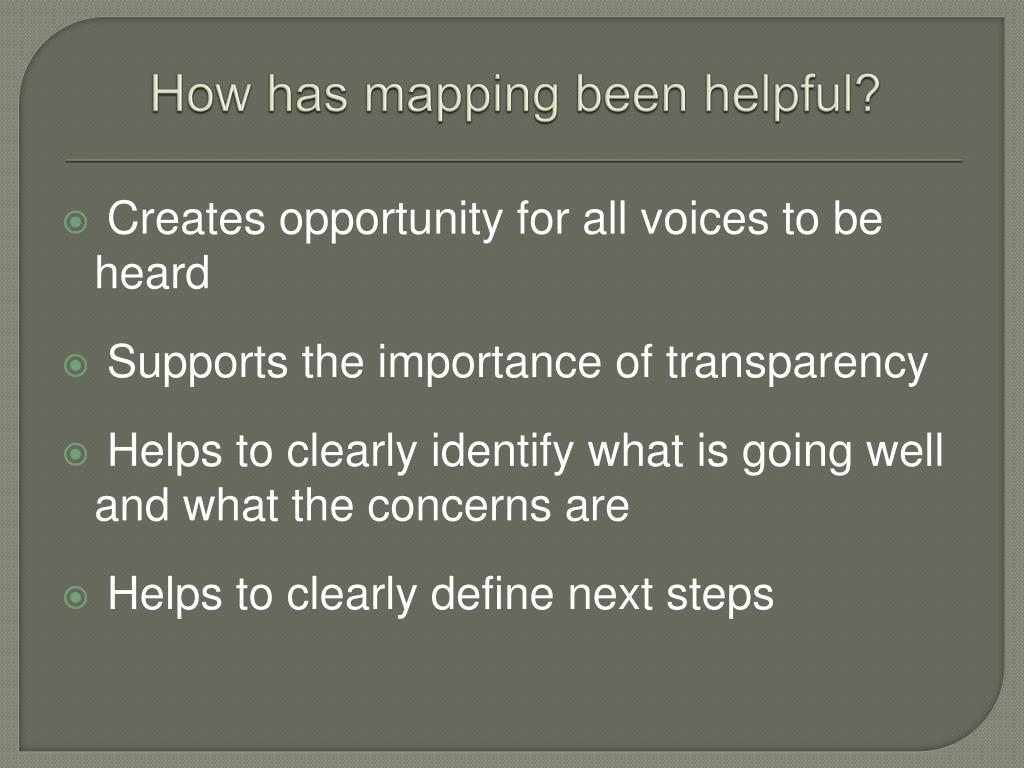 How has mapping been helpful?

Creates opportunity for all voices to be heard

Supports the importance of transparency

Helps to clearly identify what is going well and what the concerns are

Helps to clearly define next steps